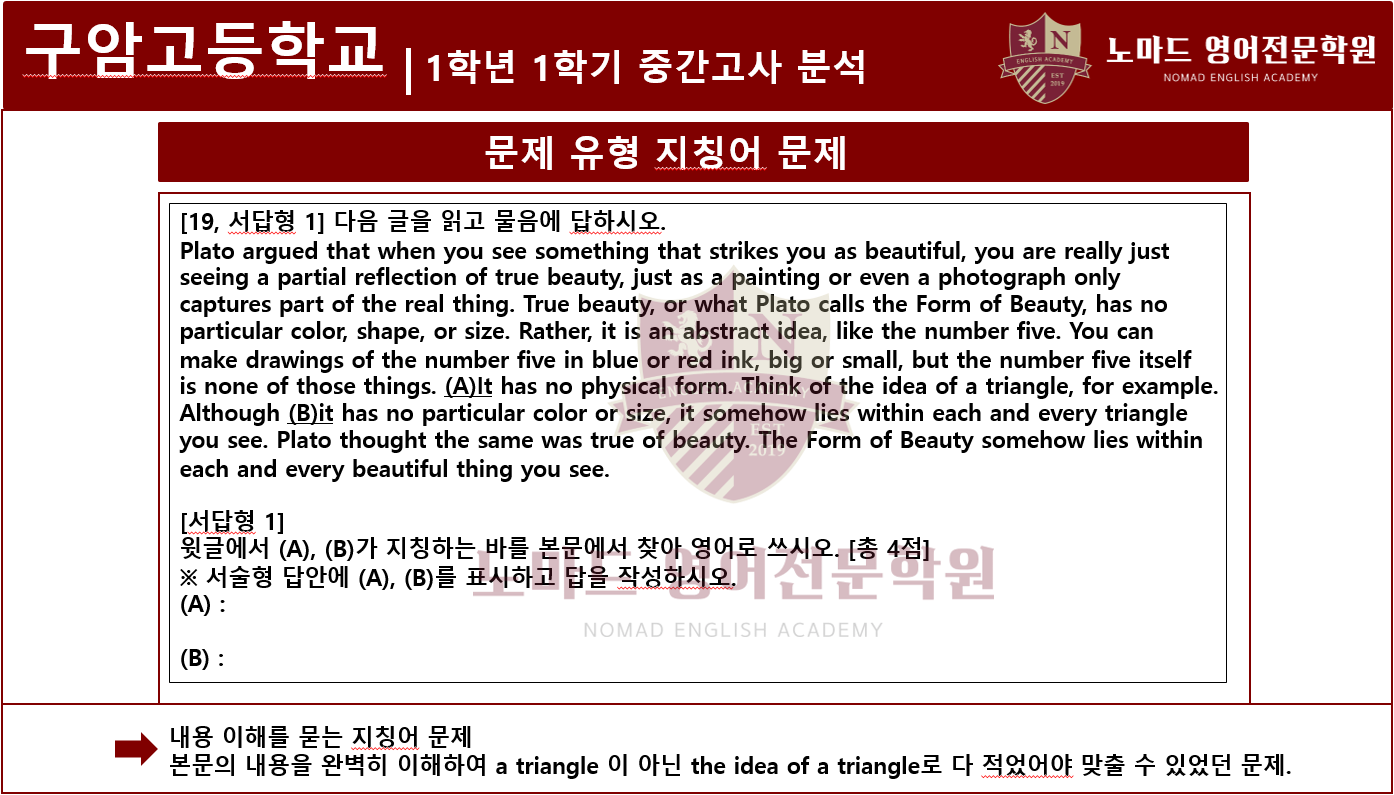 구암고등학교 | 1학년 1학기 중간고사 분석

N ENGLISH ACADEMY EST 2019

노마드 영어전문학원
NOMAD ENGLISH ACADEMY

문제 유형 지칭어 문제

[19, 서답형 1] 다음 글을 읽고 물음에 답하시오.
Plato argued that when you see something that strikes you as beautiful, you are really just seeing a partial reflection of true beauty, just as a painting or even a photograph only captures part of the real thing. True beauty, or what Plato calls the Form of Beauty, has no particular color, shape, or size. Rather, it is an abstract idea, like the number five. You can make drawings of the number five in blue or red ink, big or small, but the number five itself is none of those things. (A)It has no physical form. Think of the idea of a triangle, for example. Although (B)it has no particular color or size, it somehow lies within each and every triangle you see. Plato thought the same was true of beauty. The Form of Beauty somehow lies within each and every beautiful thing you see.

[서답형 1]
윗글에서 (A), (B)가 지칭하는 바를 본문에서 찾아 영어로 쓰시오. [총 4점]
※ 서술형 답안에 (A), (B)를 표시하고 답을 작성하시오.
(A) :

(B) :

노마드 영어전문학원
NOMAD ENGLISH ACADEMY

내용 이해를 묻는 지칭어 문제
본문의 내용을 완벽히 이해하여 a triangle 이 아닌 the idea of a triangle로 다 적었어야 맞출 수 있었던 문제.